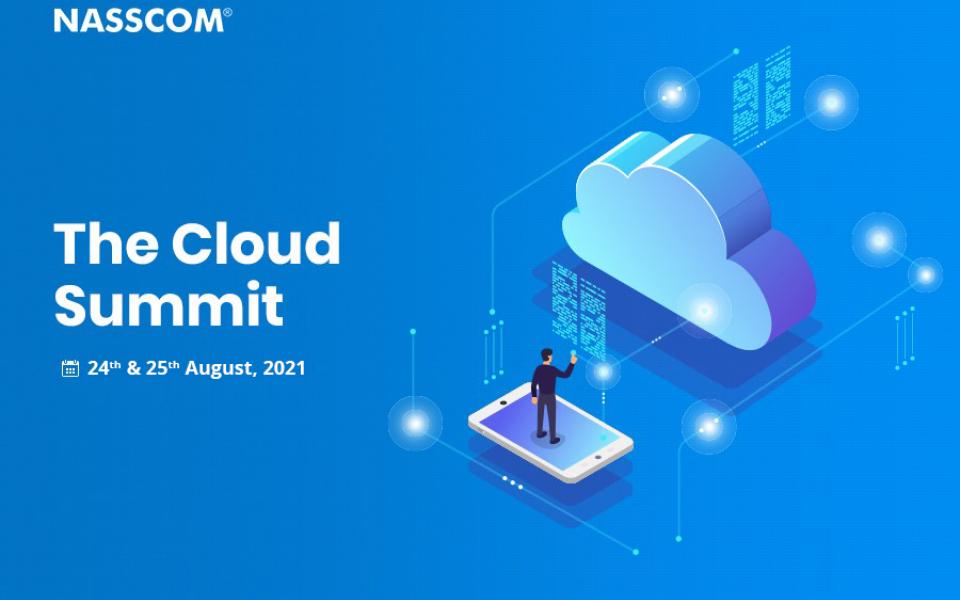 NASSCOM®

The Cloud Summit

24th & 25th August, 2021